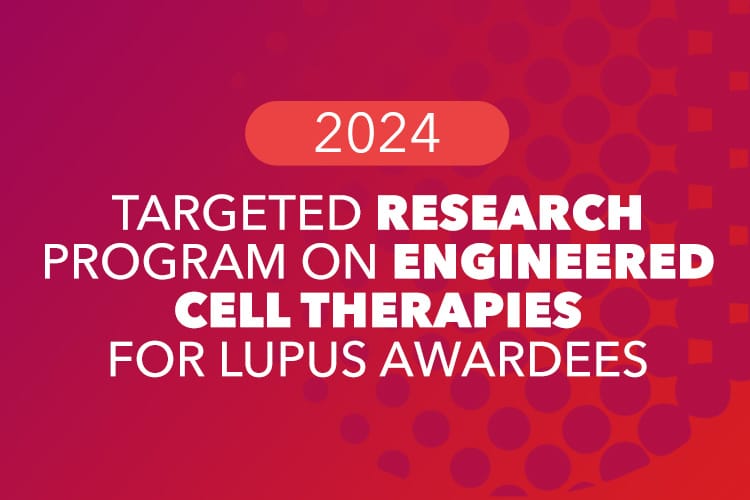 2024

TARGETED RESEARCH PROGRAM ON ENGINEERED CELL THERAPIES FOR LUPUS AWARDEES